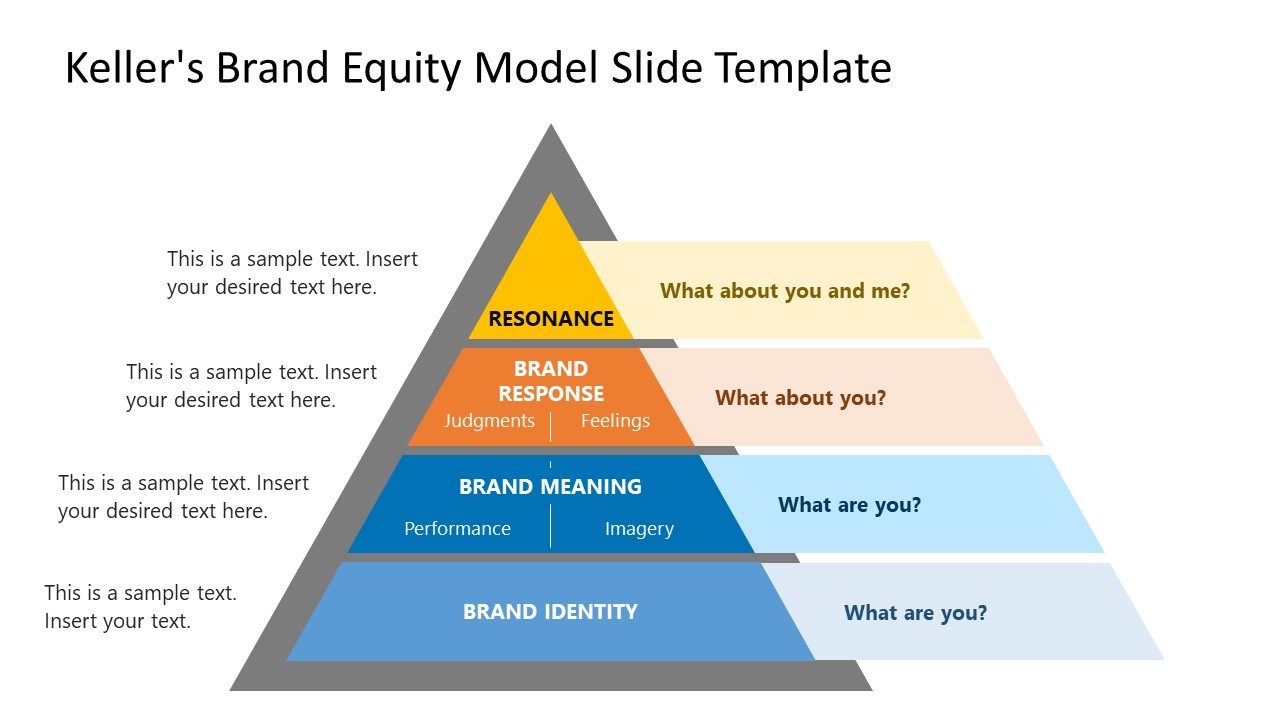 Keller's Brand Equity Model Slide Template

This is a sample text. Insert your desired text here.

RESONANCE

What about you and me?

This is a sample text. Insert your desired text here.

BRAND RESPONSE

Judgments

Feelings

What about you?

This is a sample text. Insert your desired text here.

BRAND MEANING

Performance

Imagery

What are you?

This is a sample text. Insert your text.

BRAND IDENTITY

What are you?